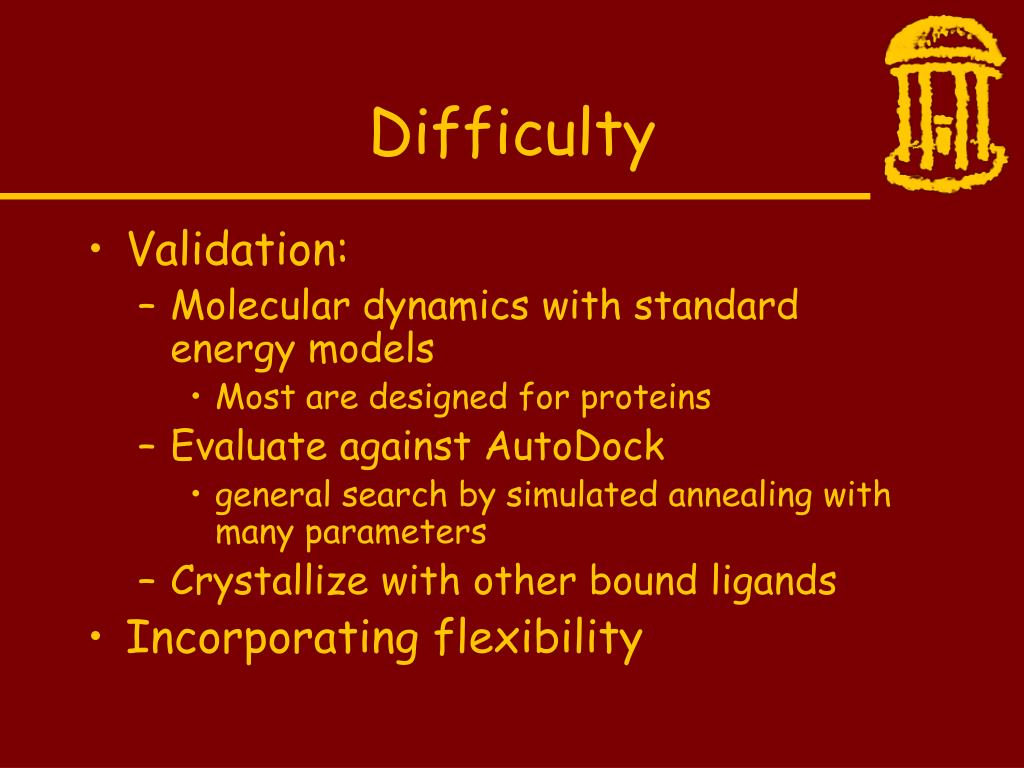 Difficulty

• Validation:
– Molecular dynamics with standard energy models
• Most are designed for proteins
– Evaluate against AutoDock
• general search by simulated annealing with many parameters
– Crystallize with other bound ligands
• Incorporating flexibility